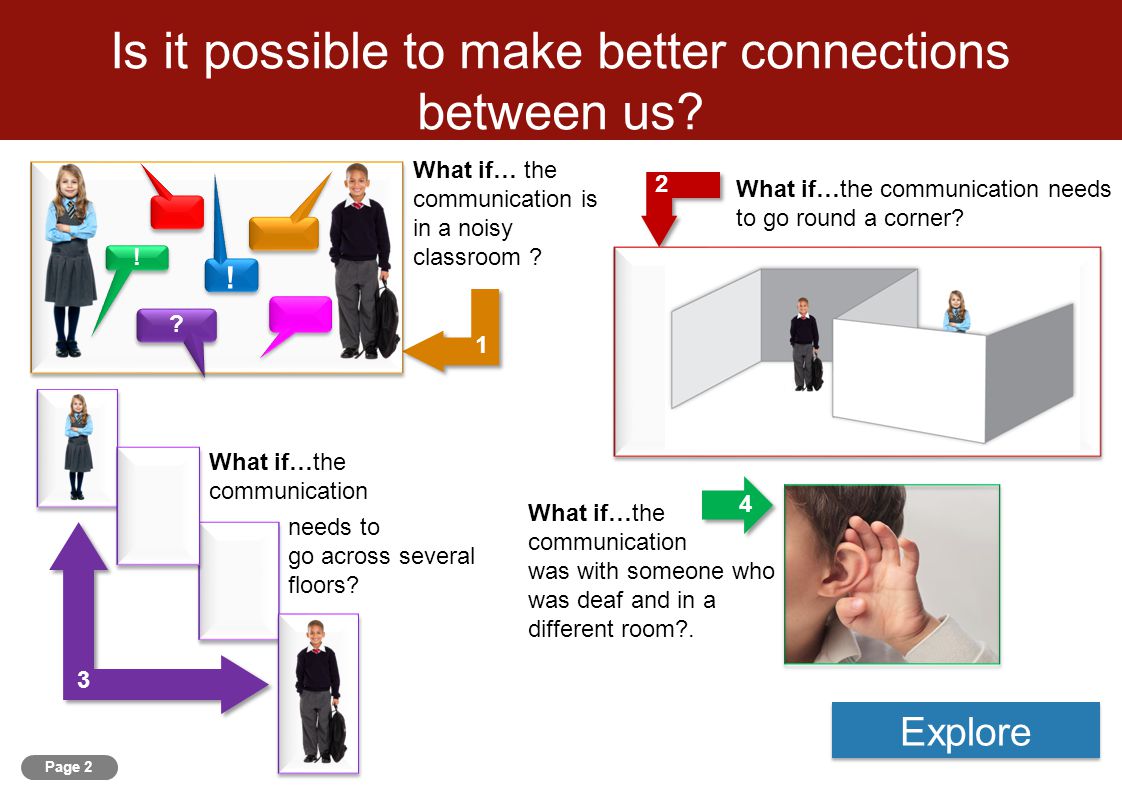 Is it possible to make better connections between us?

!

!

?

What if… the communication is in a noisy classroom ?

1

2

What if…the communication needs to go round a corner?

What if…the communication

needs to go across several floors?

3

4

What if…the communication was with someone who was deaf and in a different room?.

Explore

Page 2